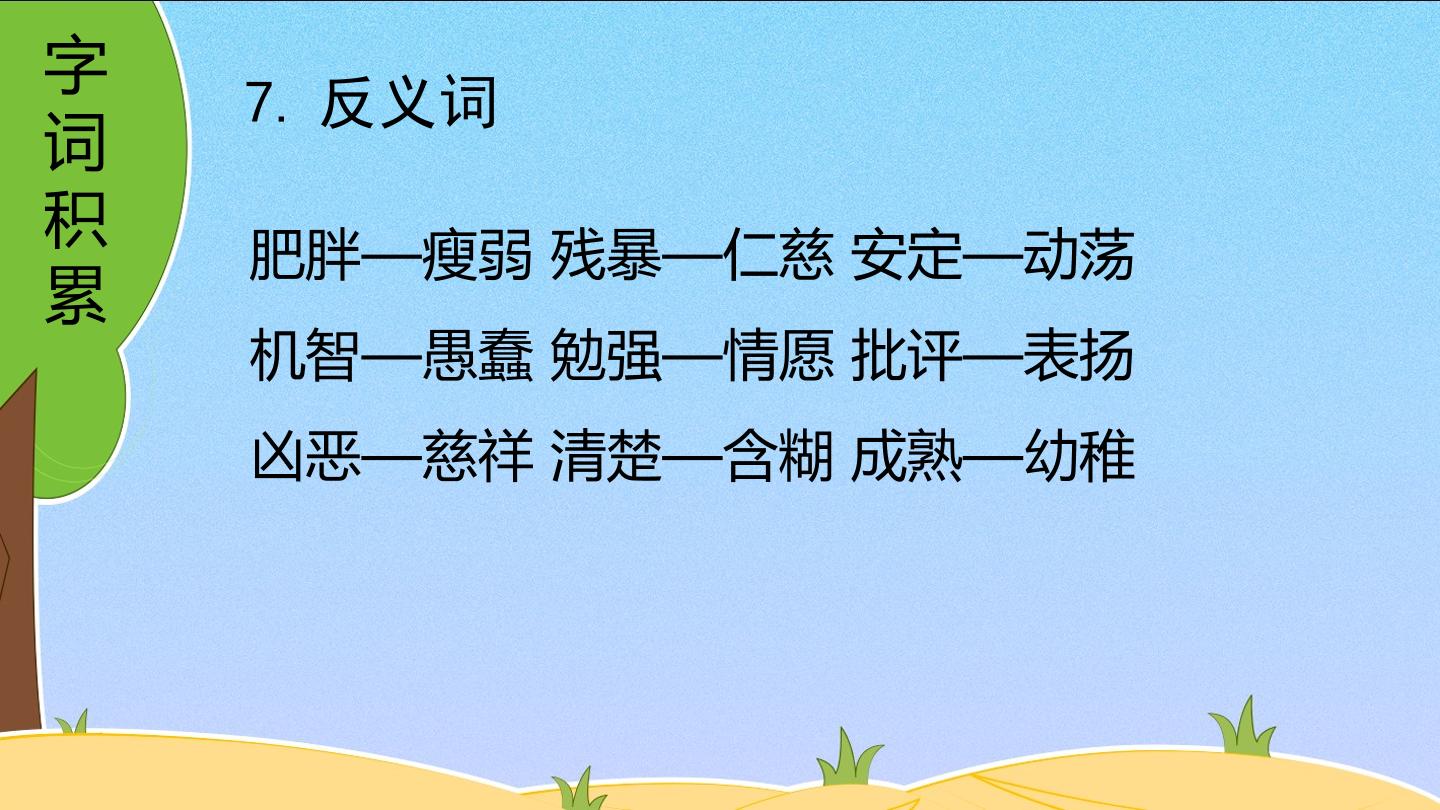 字词积累

7.反义词

肥胖—瘦弱 残暴—仁慈 安定—动荡

机智—愚蠢 勉强—情愿 批评—表扬

凶恶—慈祥 清楚—含糊 成熟—幼稚